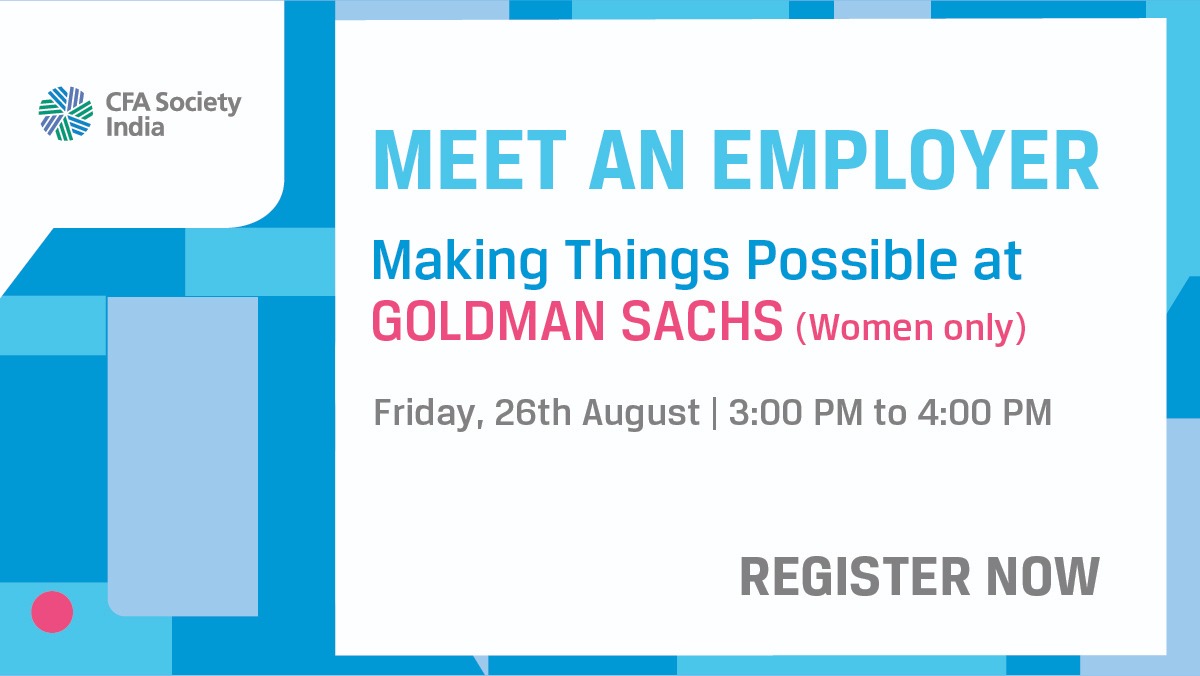 CFA Society India

MEET AN EMPLOYER

Making Things Possible at GOLDMAN SACHS (Women only)

Friday, 26th August | 3:00 PM to 4:00 PM

REGISTER NOW